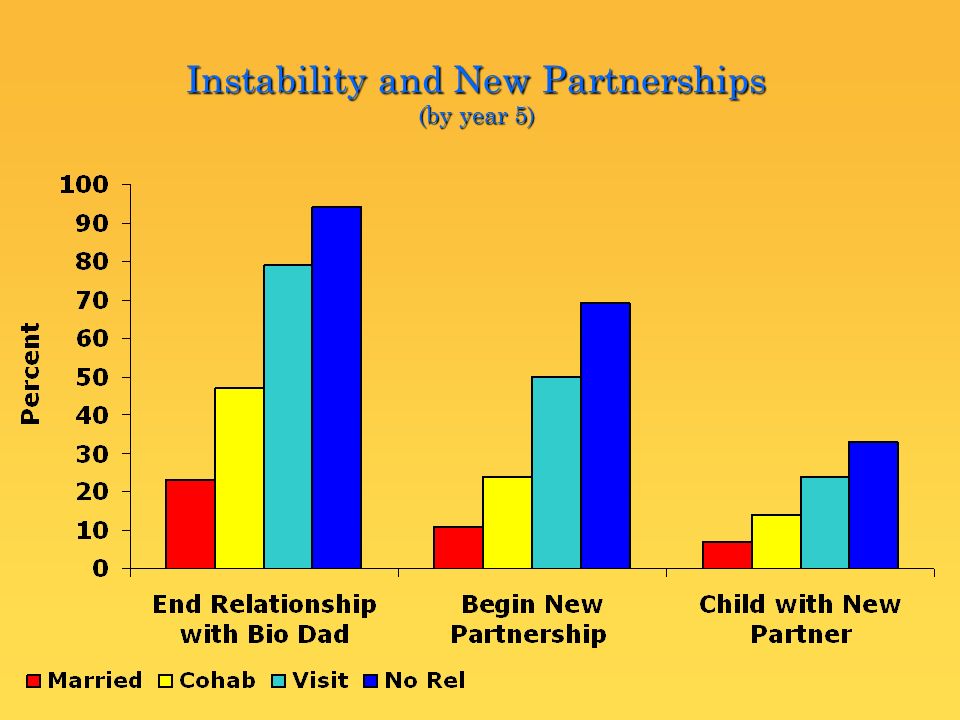 Instability and New Partnerships
(by year 5)

Percent

100
90
80
70
60
50
40
30
20
10
0

End Relationship with Bio Dad

Begin New Partnership

Child with New Partner

Married Cohab Visit No Rel